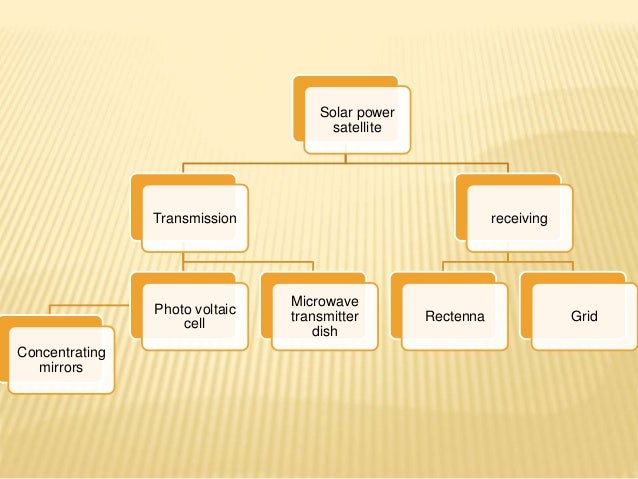 Solar power satellite

Transmission

receiving

Photo voltaic cell

Microwave transmitter dish

Rectenna

Grid

Concentrating mirrors